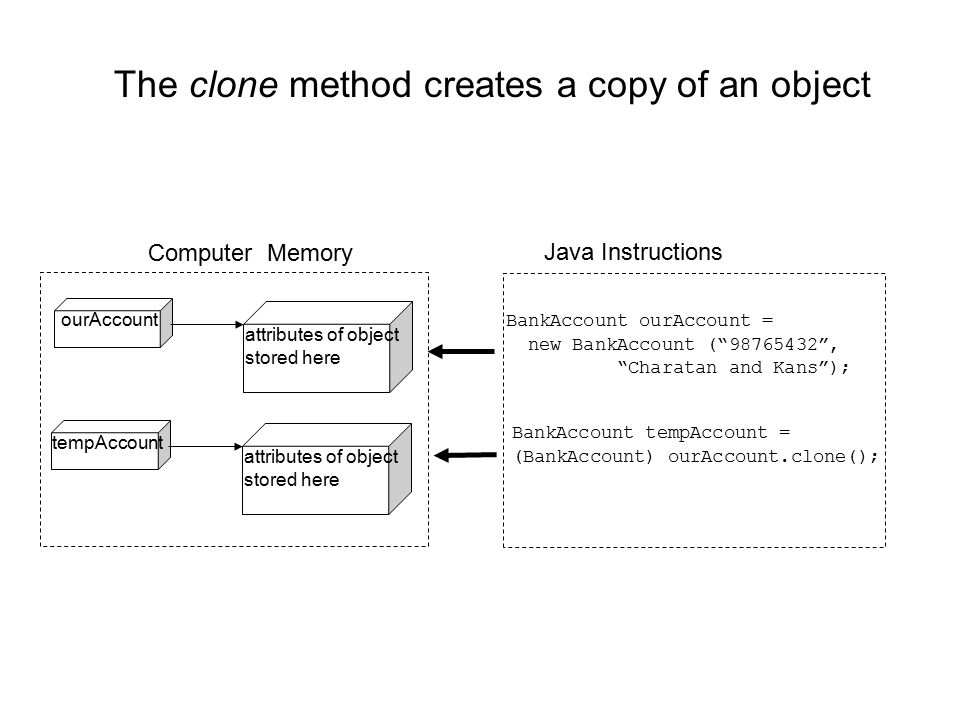 The clone method creates a copy of an object

Computer Memory

ourAccount

attributes of object stored here

tempAccount

attributes of object stored here

Java Instructions

BankAccount ourAccount =
new BankAccount (“98765432”,
“Charatan and Kans”);

BankAccount tempAccount =
(BankAccount) ourAccount.clone();